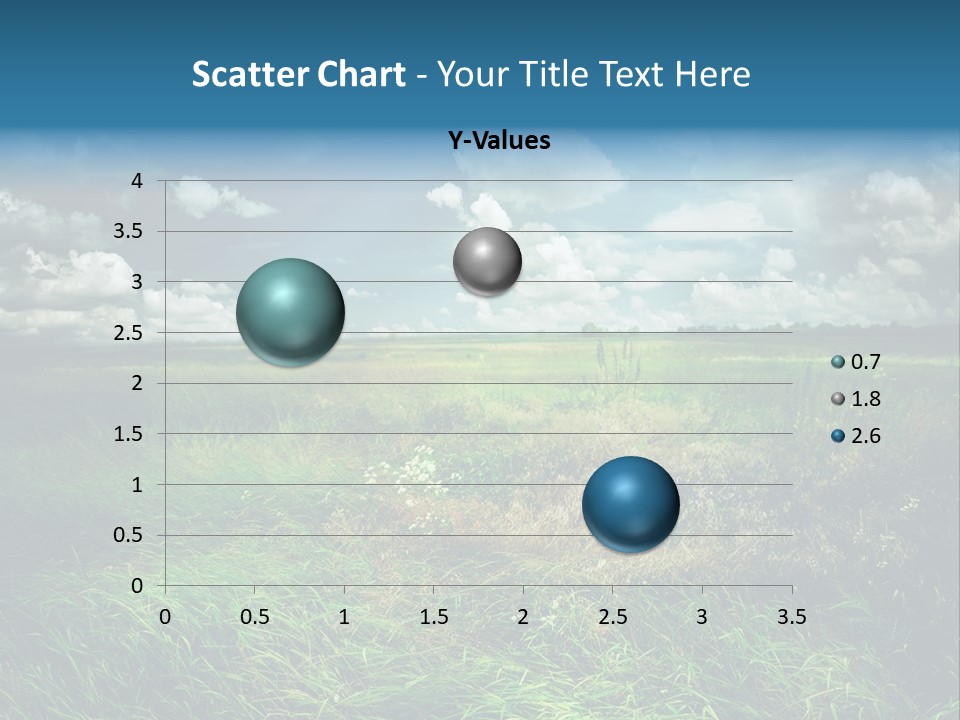 Scatter Chart - Your Title Text Here

Y-Values

4
3.5
3
2.5
2
1.5
1
0.5
0

0 0.5 1 1.5 2 2.5 3 3.5

0.7
1.8
2.6